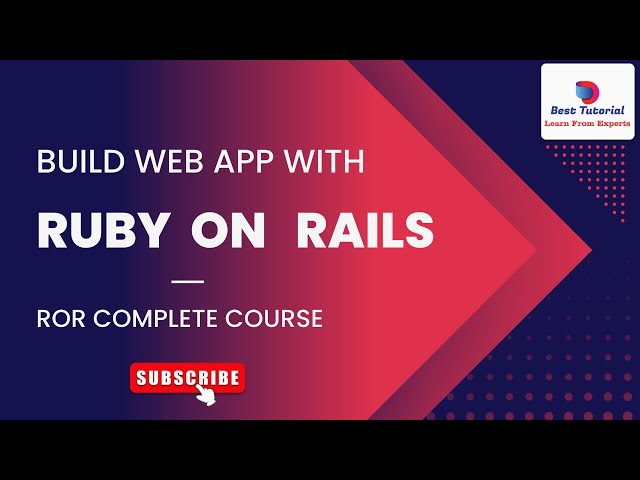 Best Tutorial
Learn From Experts

BUILD WEB APP WITH

RUBY ON RAILS

ROR COMPLETE COURSE

SUBSCRIBE